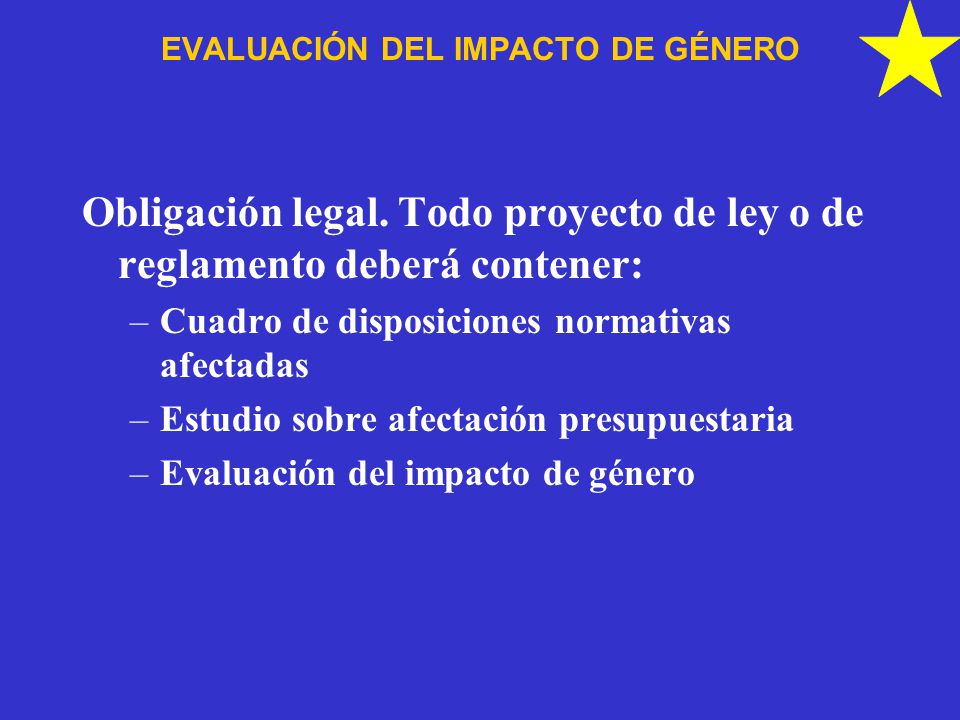 EVALUACIÓN DEL IMPACTO DE GÉNERO

Obligación legal. Todo proyecto de ley o de reglamento deberá contener:

– Cuadro de disposiciones normativas afectadas
– Estudio sobre afectación presupuestaria
– Evaluación del impacto de género